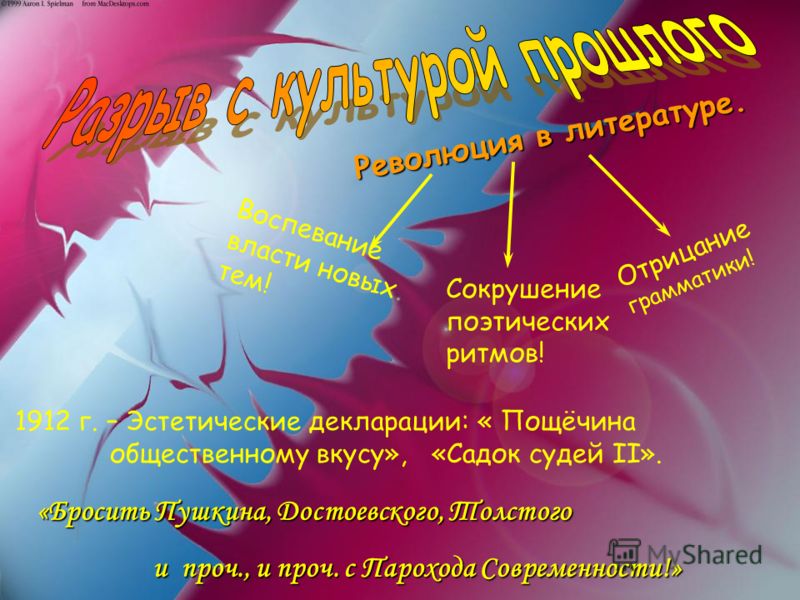 ©1999 Aaron I. Spielman from MacDesktops.com

Разрыв с культурой прошлого

Революция в литературе.

Воспевание власти новых тем!

Сокрушение поэтических ритмов!

Отрицание грамматики!

1912 г. – Эстетические декларации: « Пощёчина общественному вкусу», «Садок судей II».

«Бросить Пушкина, Достоевского, Толстого и проч., и проч. с Парохода Современности!»

MyShared